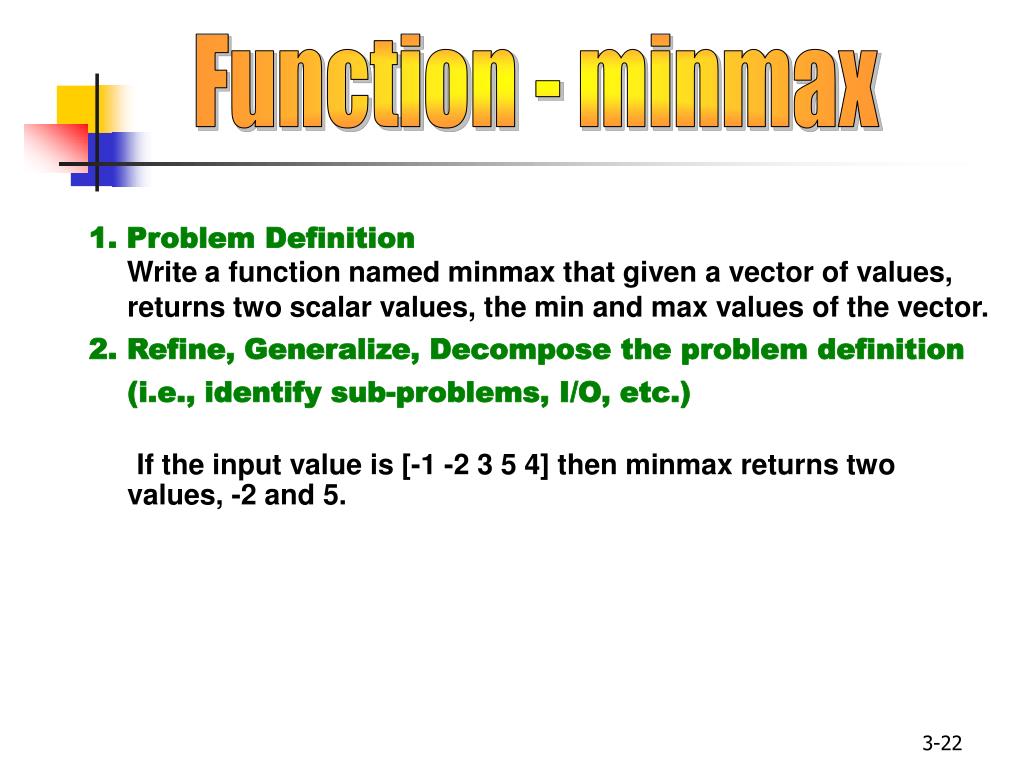 Function - minmax

1. Problem Definition
Write a function named minmax that given a vector of values, returns two scalar values, the min and max values of the vector.

2. Refine, Generalize, Decompose the problem definition (i.e., identify sub-problems, I/O, etc.)

If the input value is [-1 -2 3 5 4] then minmax returns two values, -2 and 5.

3-22